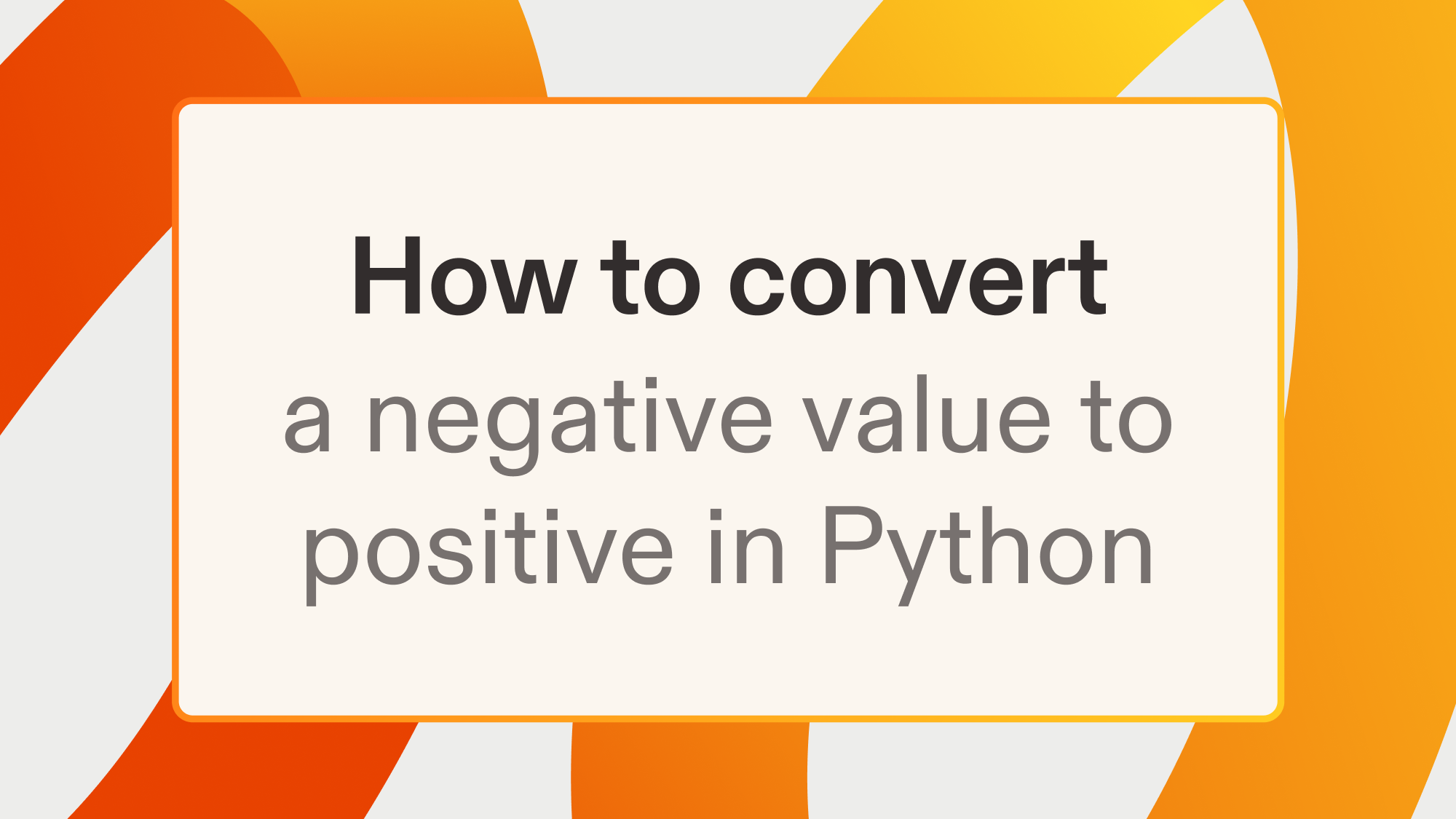 How to convert

a negative value to positive in Python